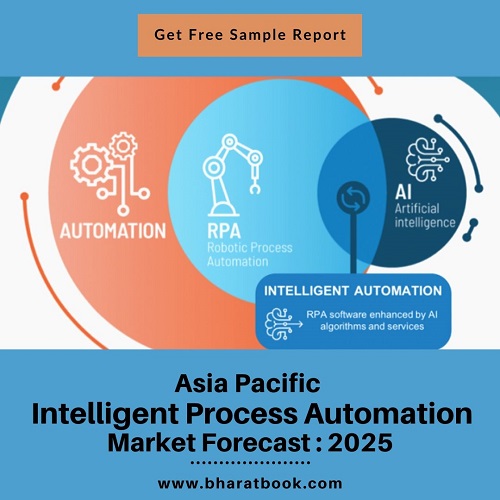 Get Free Sample Report

AUTOMATION

RPA
Robotic Process Automation

AI
Artificial intelligence

INTELLIGENT AUTOMATION

RPA software enhanced by AI algorithms and services

Asia Pacific
Intelligent Process Automation
Market Forecast : 2025

www.bharatbook.com